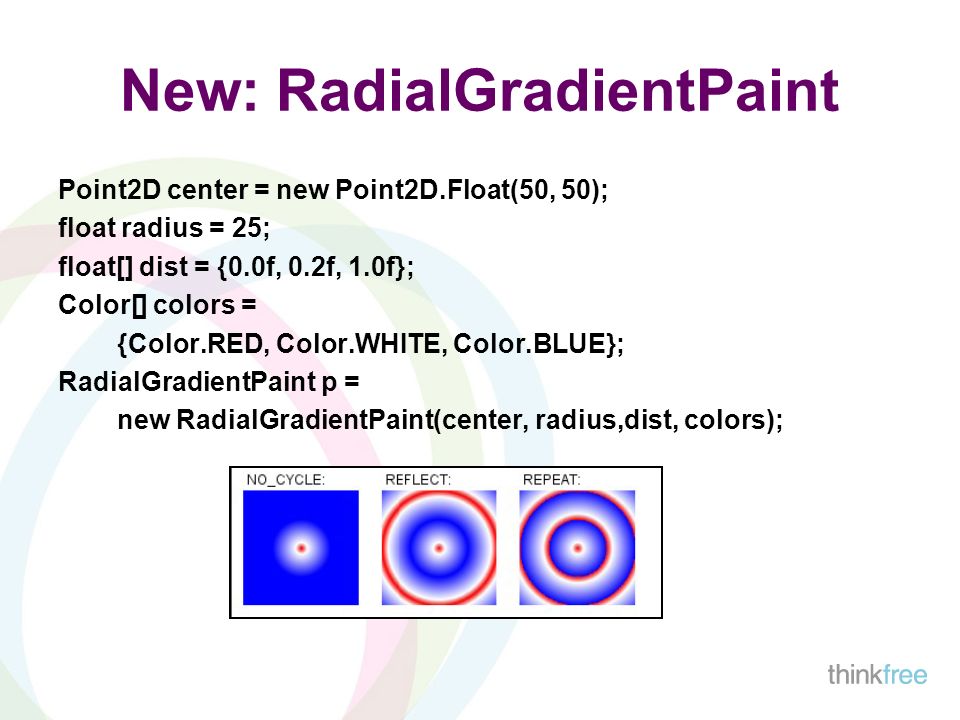 New: RadialGradientPaint

Point2D center = new Point2D.Float(50, 50);
float radius = 25;
float[] dist = {0.0f, 0.2f, 1.0f};
Color[] colors =
{Color.RED, Color.WHITE, Color.BLUE};
RadialGradientPaint p =
new RadialGradientPaint(center, radius,dist, colors);

NO_CYCLE:

REFLECT:

REPEAT:

thinkfree